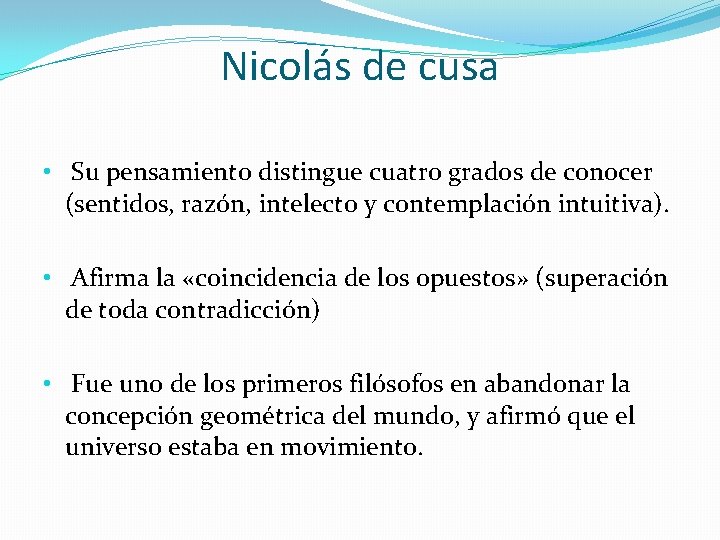 Nicolás de cusa

• Su pensamiento distingue cuatro grados de conocer (sentidos, razón, intelecto y contemplación intuitiva).

• Afirma la «coincidencia de los opuestos» (superación de toda contradicción)

• Fue uno de los primeros filósofos en abandonar la concepción geométrica del mundo, y afirmó que el universo estaba en movimiento.